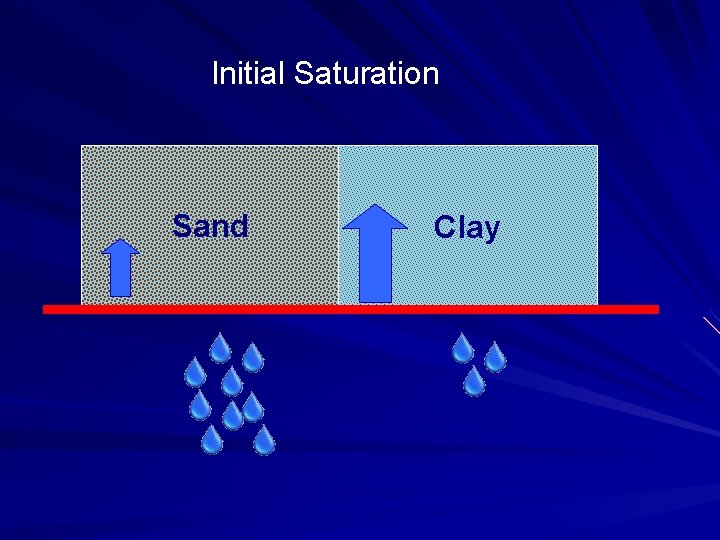 Initial Saturation

Sand

Clay